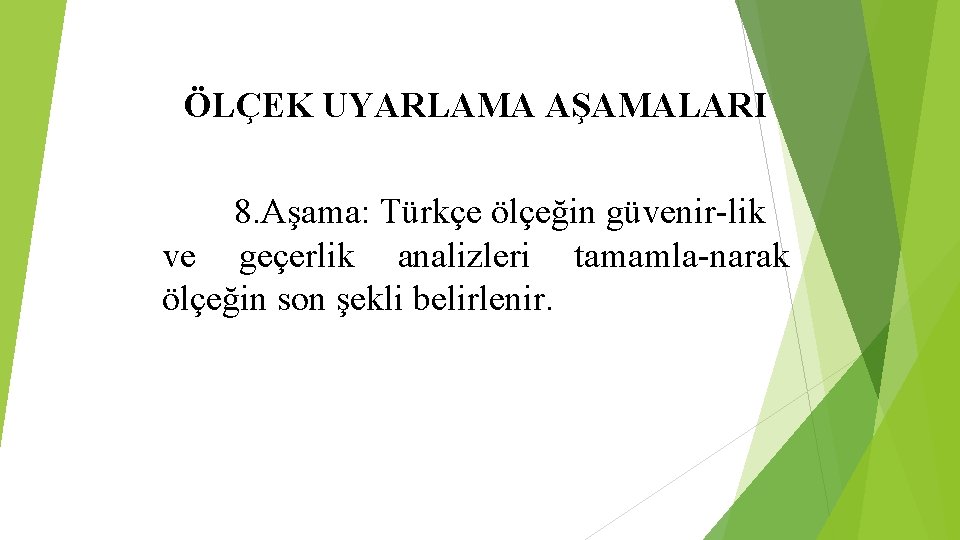 ÖLÇEK UYARLAMA AŞAMALARI

8.Aşama: Türkçe ölçeğin güvenir-lik ve geçerlik analizleri tamamla-narak ölçeğin son şekli belirlenir.